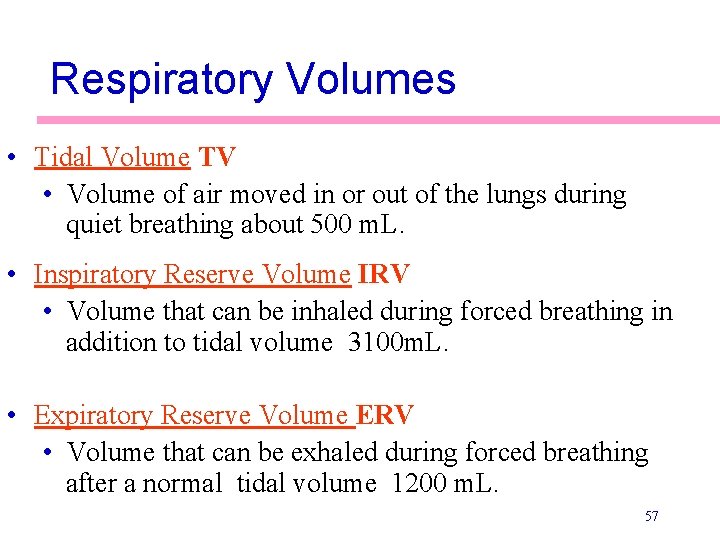 Respiratory Volumes

• Tidal Volume TV
  • Volume of air moved in or out of the lungs during quiet breathing about 500 mL.

• Inspiratory Reserve Volume IRV
  • Volume that can be inhaled during forced breathing in addition to tidal volume 3100mL.

• Expiratory Reserve Volume ERV
  • Volume that can be exhaled during forced breathing after a normal tidal volume 1200 mL.

57